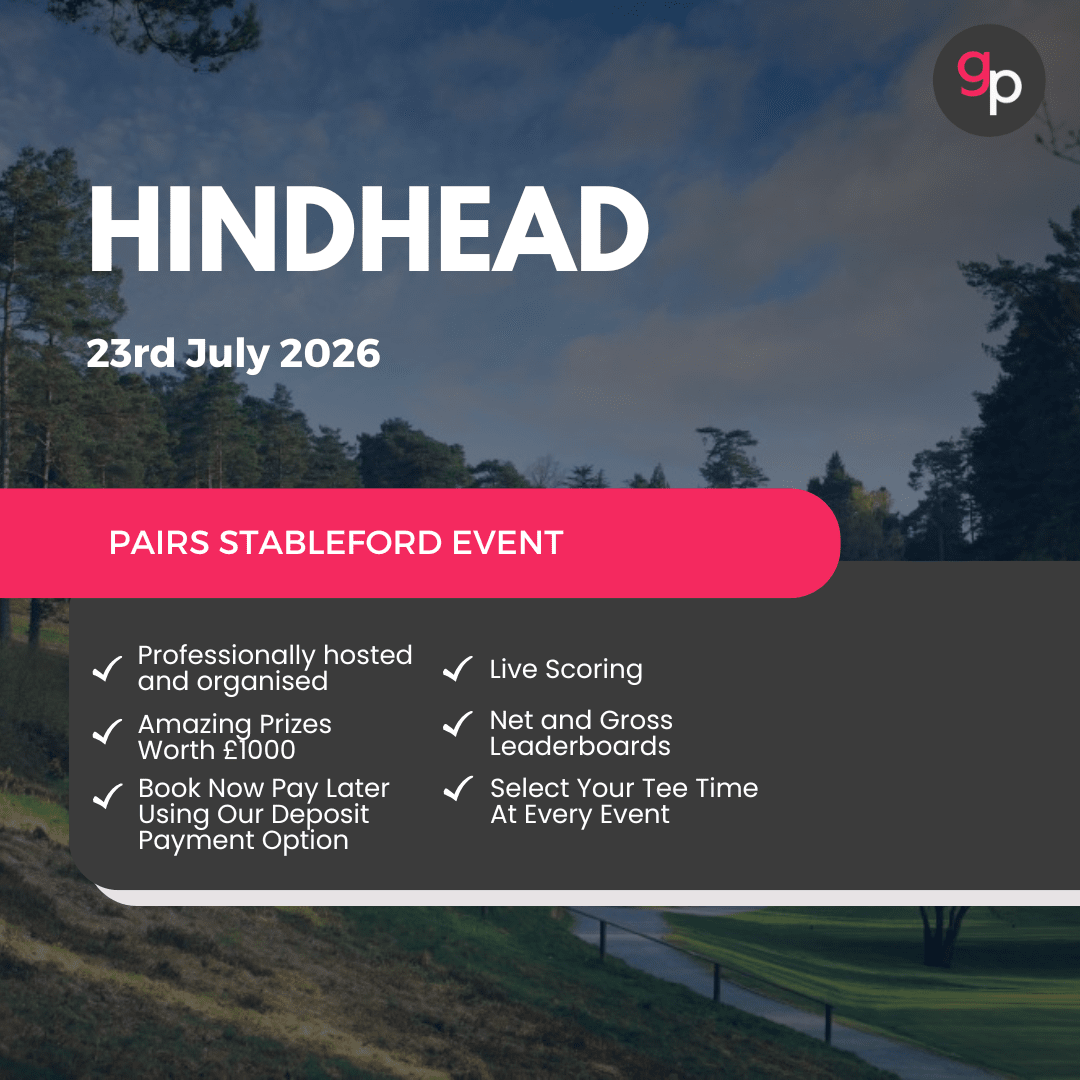 gp

HINDHEAD

23rd July 2026

PAIRS STABLEFORD EVENT

✓ Professionally hosted and organised

✓ Amazing Prizes Worth £1000

✓ Book Now Pay Later Using Our Deposit Payment Option

✓ Live Scoring

✓ Net and Gross Leaderboards

✓ Select Your Tee Time At Every Event